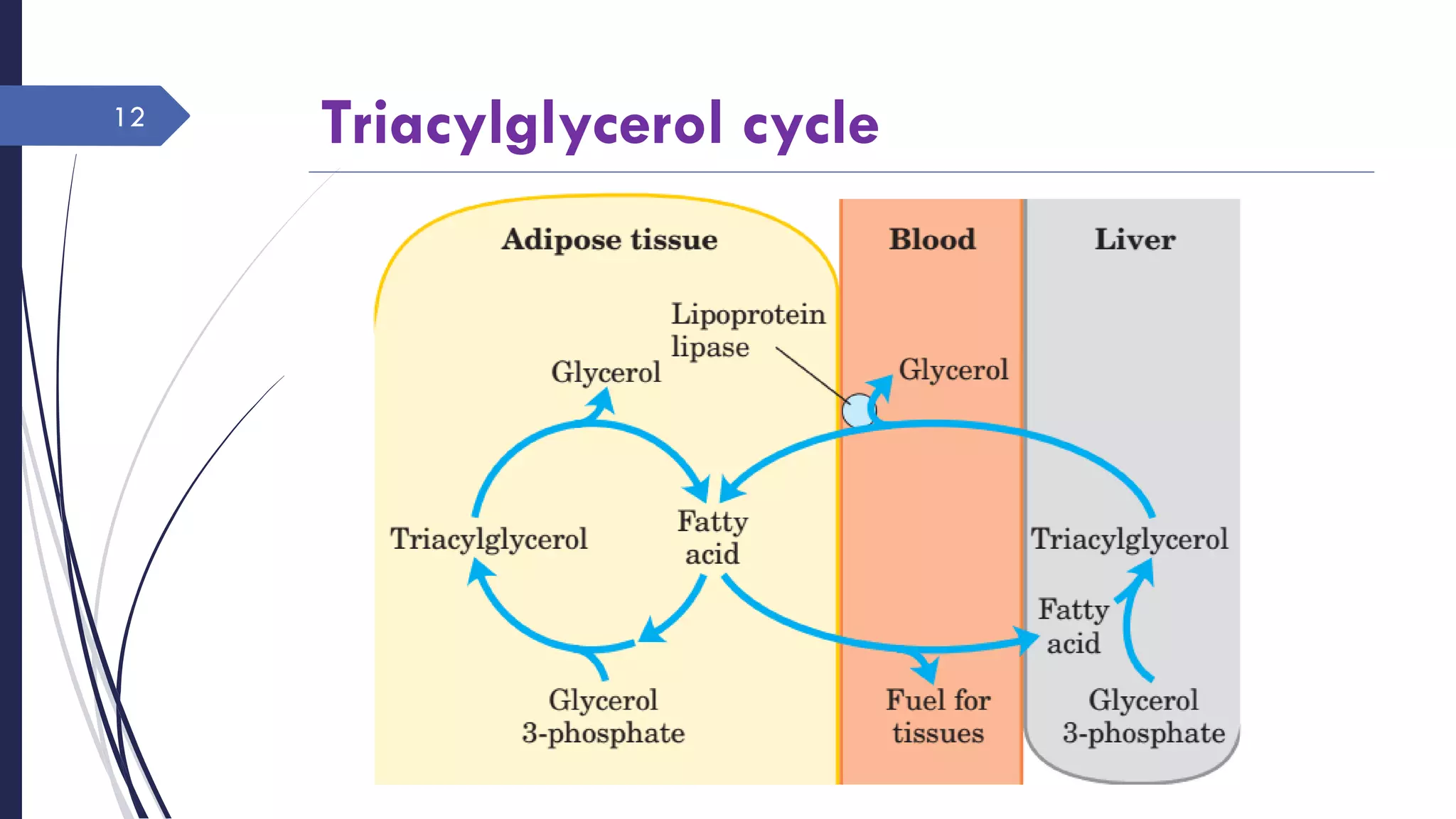 12

Triacylglycerol cycle

Adipose tissue

Blood

Liver

Lipoprotein lipase

Glycerol

Glycerol

Triacylglycerol

Fatty acid

Triacylglycerol

Fatty acid

Glycerol 3-phosphate

Fuel for tissues

Glycerol 3-phosphate